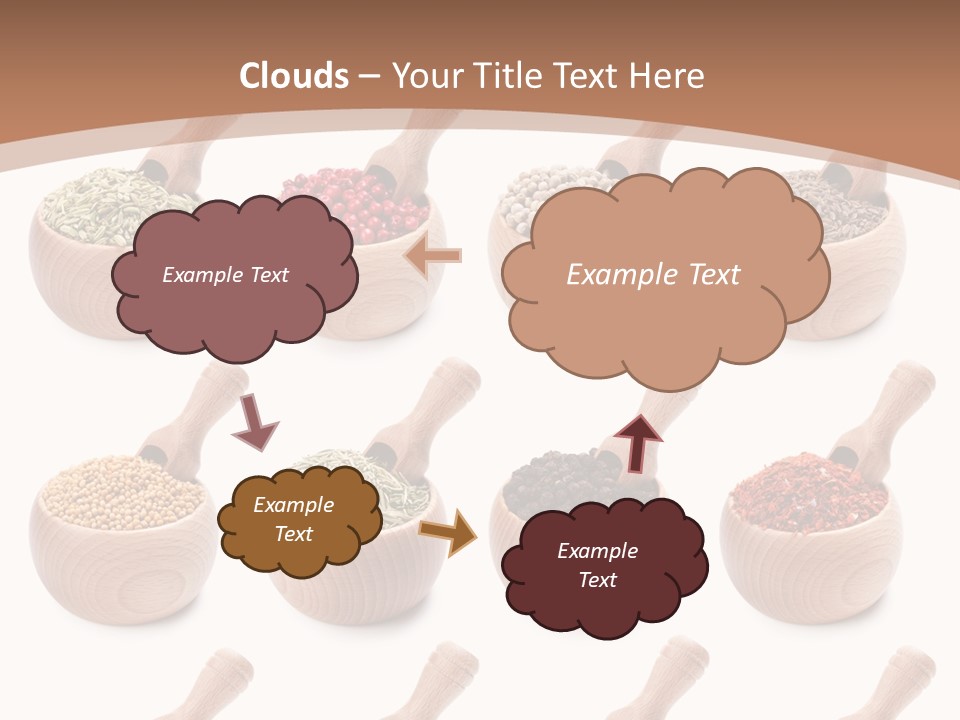 Clouds – Your Title Text Here

Example Text

Example Text

Example Text

Example Text